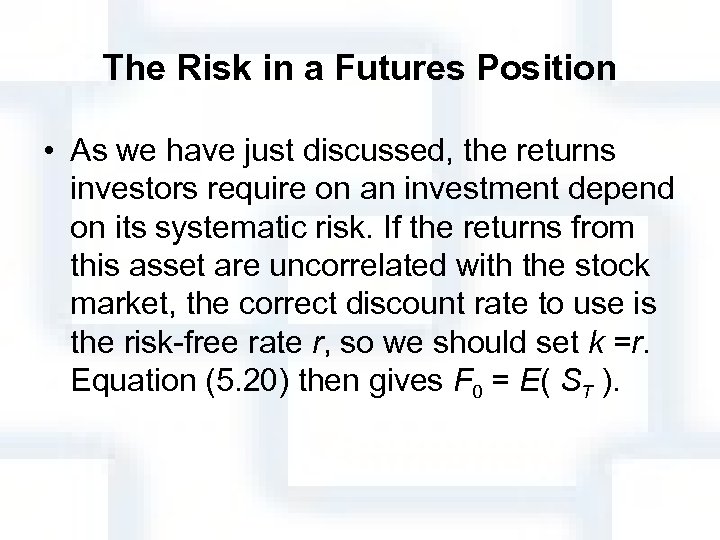 The Risk in a Futures Position

• As we have just discussed, the returns investors require on an investment depend on its systematic risk. If the returns from this asset are uncorrelated with the stock market, the correct discount rate to use is the risk-free rate $r$, so we should set $k = r$. Equation (5.20) then gives $F_0 = E( S_T )$.